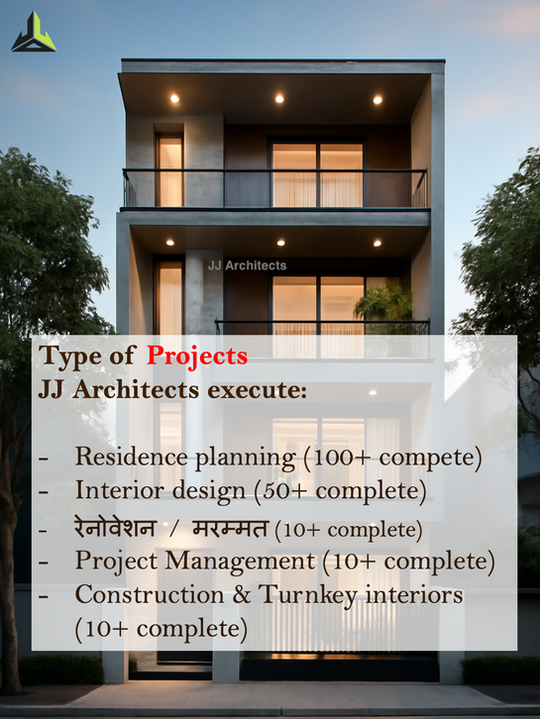 JJ Architects

Type of Projects
JJ Architects execute:

- Residence planning (100+ compete)
- Interior design (50+ complete)
- रेनोवेशन / मरम्मत (10+ complete)
- Project Management (10+ complete)
- Construction & Turnkey interiors (10+ complete)